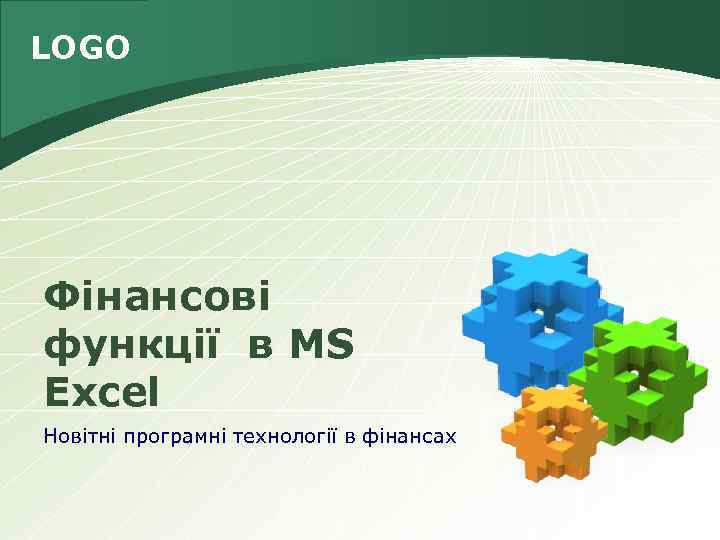 LOGO

Фінансові функції в MS Excel

Новітні програмні технології в фінансах